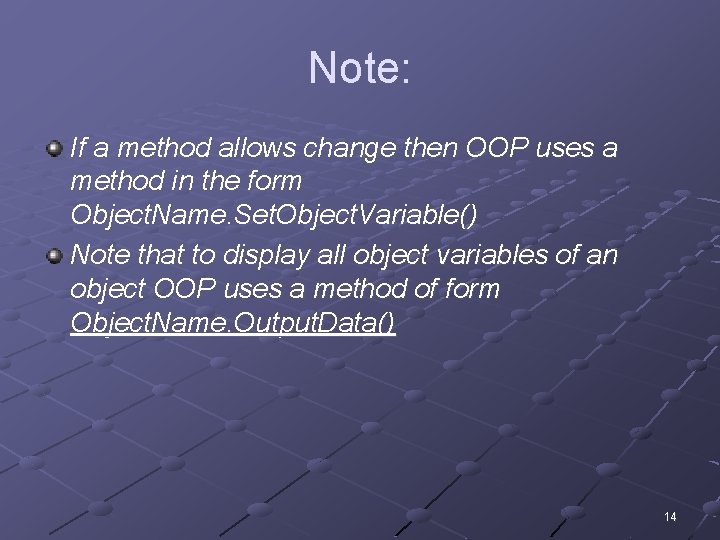 Note:

If a method allows change then OOP uses a method in the form ObjectName.SetObjectVariable()

Note that to display all object variables of an object OOP uses a method of form ObjectName.OutputData()

14